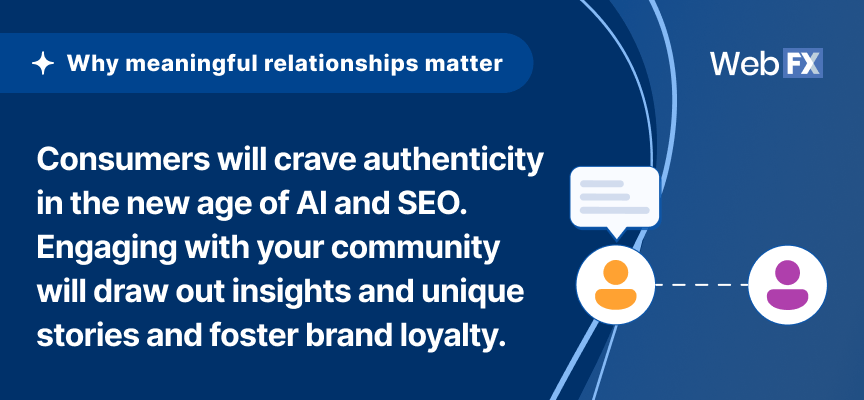 Why meaningful relationships matter

WebFX

Consumers will crave authenticity in the new age of AI and SEO. Engaging with your community will draw out insights and unique stories and foster brand loyalty.